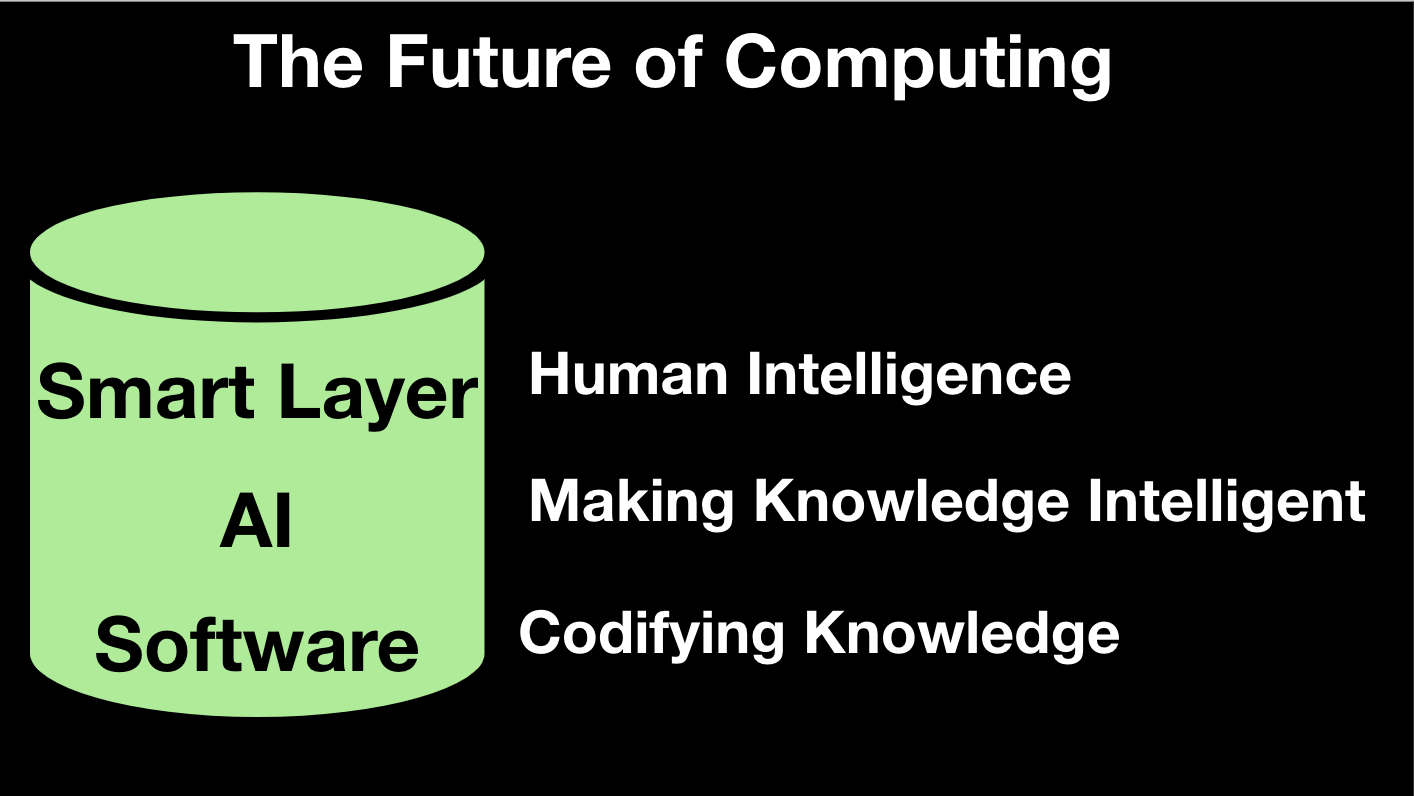 The Future of Computing

Smart Layer

AI

Software

Human Intelligence

Making Knowledge Intelligent

Codifying Knowledge